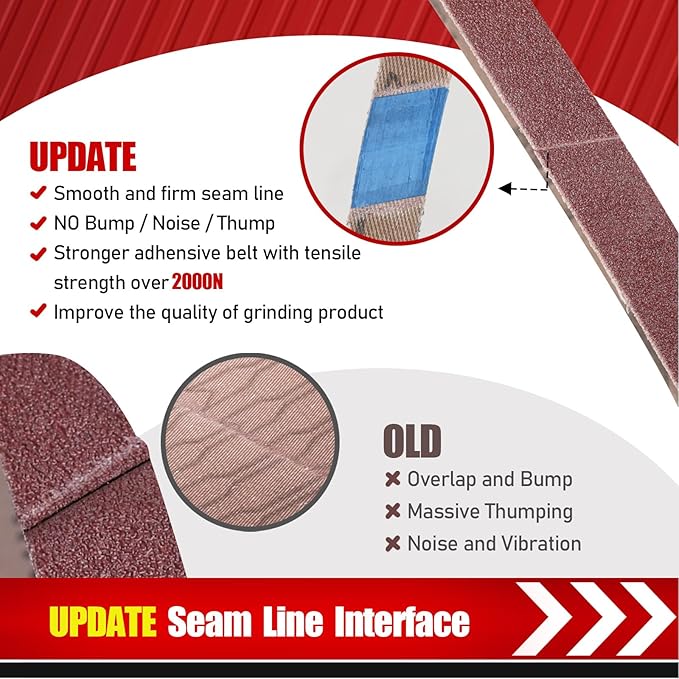 UPDATE

✔ Smooth and firm seam line

✔ NO Bump / Noise / Thump

✔ Stronger adhesive belt with tensile strength over 2000N

✔ Improve the quality of grinding product

OLD

✖ Overlap and Bump

✖ Massive Thumping

✖ Noise and Vibration

UPDATE Seam Line Interface